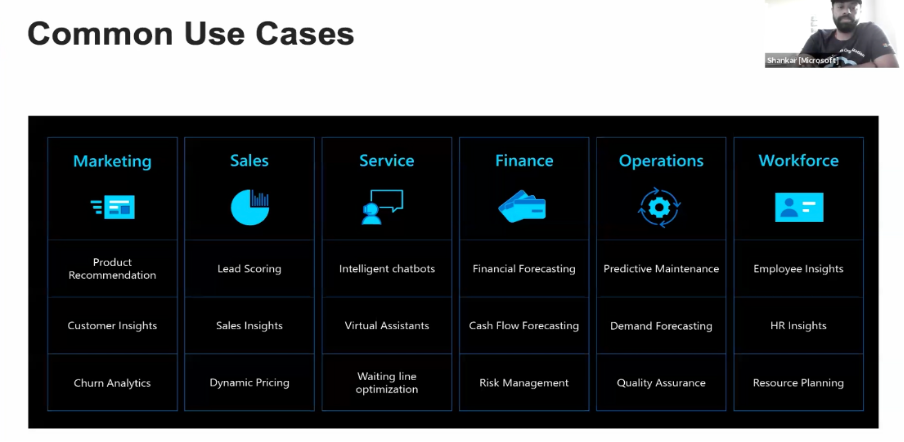 Common Use Cases

Shankar [Microsoft]

| Marketing | Sales | Service | Finance | Operations | Workforce |
|---|---|---|---|---|---|
| Product Recommendation | Lead Scoring | Intelligent chatbots | Financial Forecasting | Predictive Maintenance | Employee Insights |
| Customer Insights | Sales Insights | Virtual Assistants | Cash Flow Forecasting | Demand Forecasting | HR Insights |
| Churn Analytics | Dynamic Pricing | Waiting line optimization | Risk Management | Quality Assurance | Resource Planning |